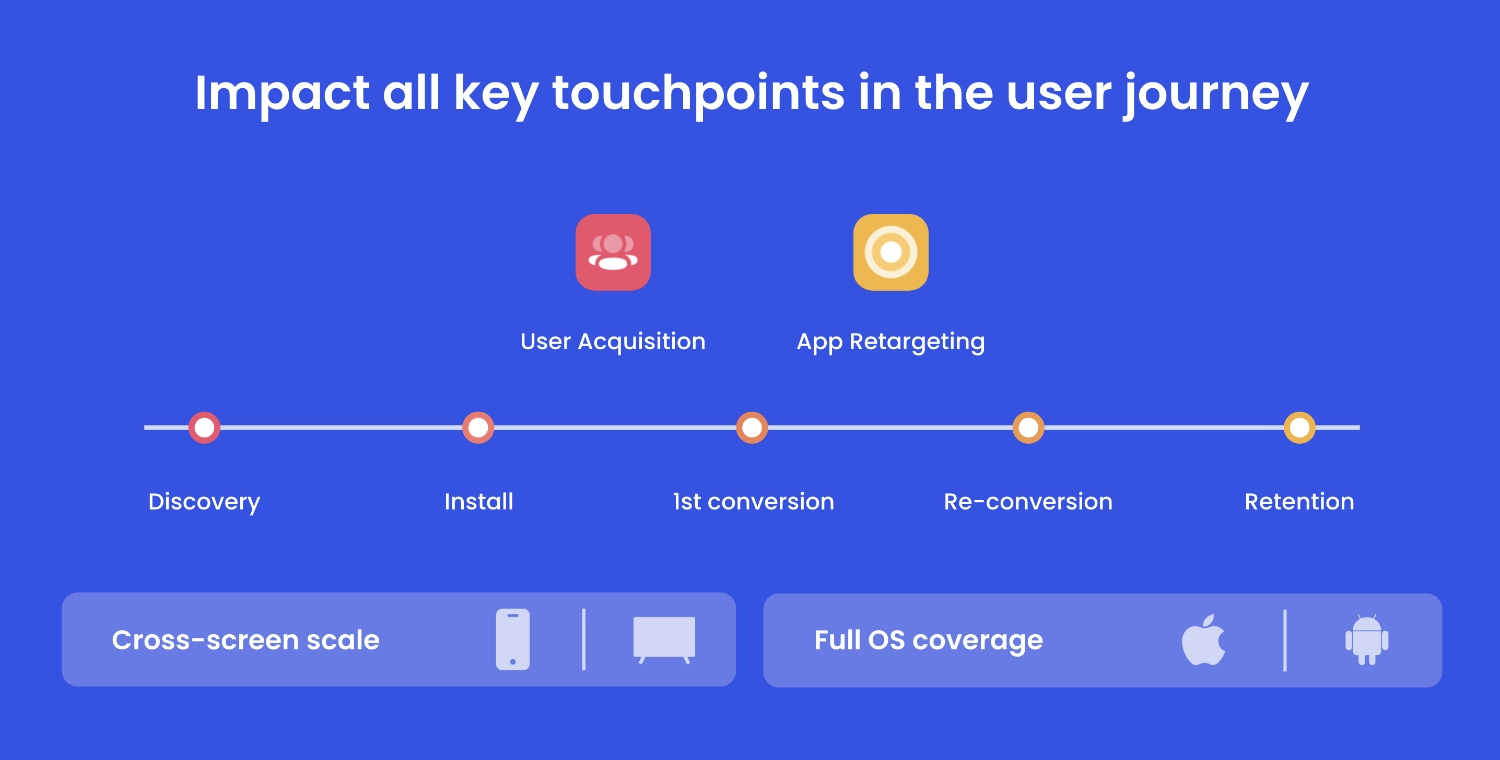 Impact all key touchpoints in the user journey

User Acquisition

App Retargeting

Discovery

Install

1st conversion

Re-conversion

Retention

Cross-screen scale

Full OS coverage